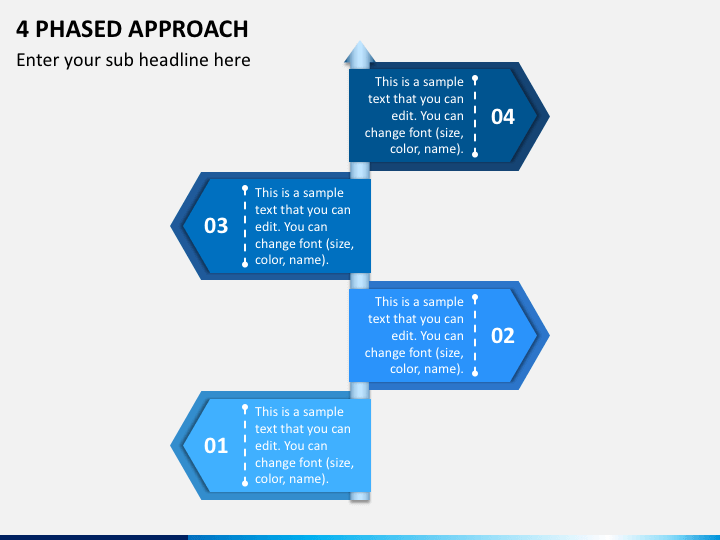 4 PHASED APPROACH

Enter your sub headline here

This is a sample text that you can edit. You can change font (size, color, name).

04

03

This is a sample text that you can edit. You can change font (size, color, name).

This is a sample text that you can edit. You can change font (size, color, name).

02

01

This is a sample text that you can edit. You can change font (size, color, name).